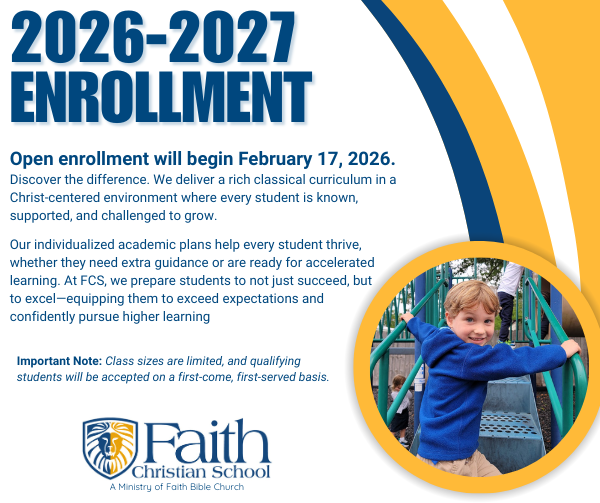 2026-2027
ENROLLMENT

Open enrollment will begin February 17, 2026.
Discover the difference. We deliver a rich classical curriculum in a Christ-centered environment where every student is known, supported, and challenged to grow.

Our individualized academic plans help every student thrive, whether they need extra guidance or are ready for accelerated learning. At FCS, we prepare students to not just succeed, but to excel—equipping them to exceed expectations and confidently pursue higher learning

Important Note: Class sizes are limited, and qualifying students will be accepted on a first-come, first-served basis.

Faith
Christian School
A Ministry of Faith Bible Church